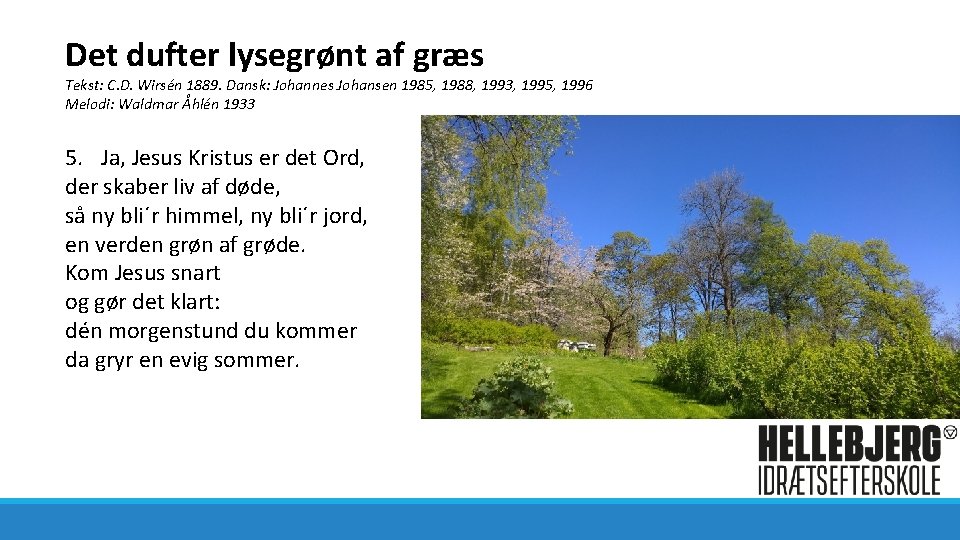 Det dufter lysegrønt af græs

Tekst: C.D. Wirsén 1889. Dansk: Johannes Johansen 1985, 1988, 1993, 1995, 1996
Melodi: Waldmar Åhlén 1933

5. Ja, Jesus Kristus er det Ord,
der skaber liv af døde,
så ny bli´r himmel, ny bli´r jord,
en verden grøn af grøde.
Kom Jesus snart
og gør det klart:
dén morgenstund du kommer
da gryr en evig sommer.

HELLEBJERG
IDRÆTSEFTERSKOLE